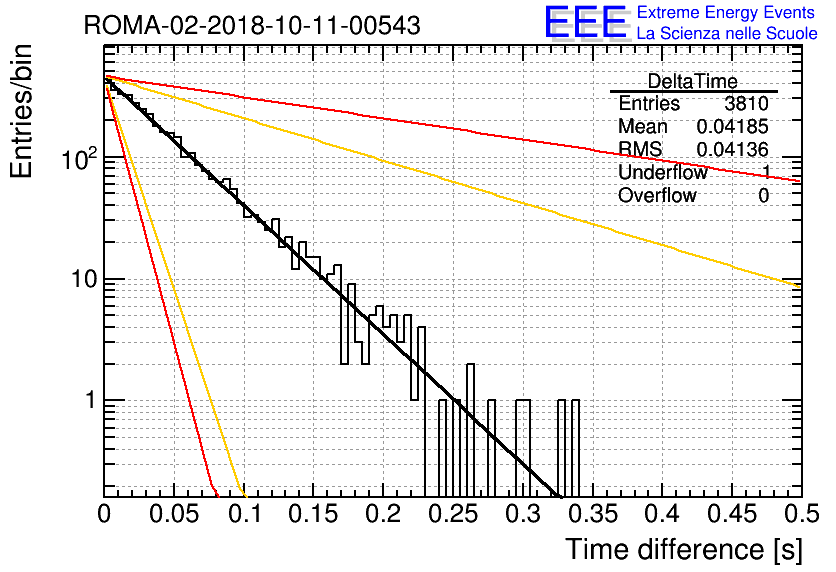 ROMA-02-2018-10-11-00543

EEE Extreme Energy Events
La Scienza nelle Scuole

| DeltaTime | |
|---|---|
| Entries | 3810 |
| Mean | 0.04185 |
| RMS | 0.04136 |
| Underflow | 1 |
| Overflow | 0 |

Entries/bin

$10^2$

10

1

0 0.05 0.1 0.15 0.2 0.25 0.3 0.35 0.4 0.45 0.5

Time difference [s]